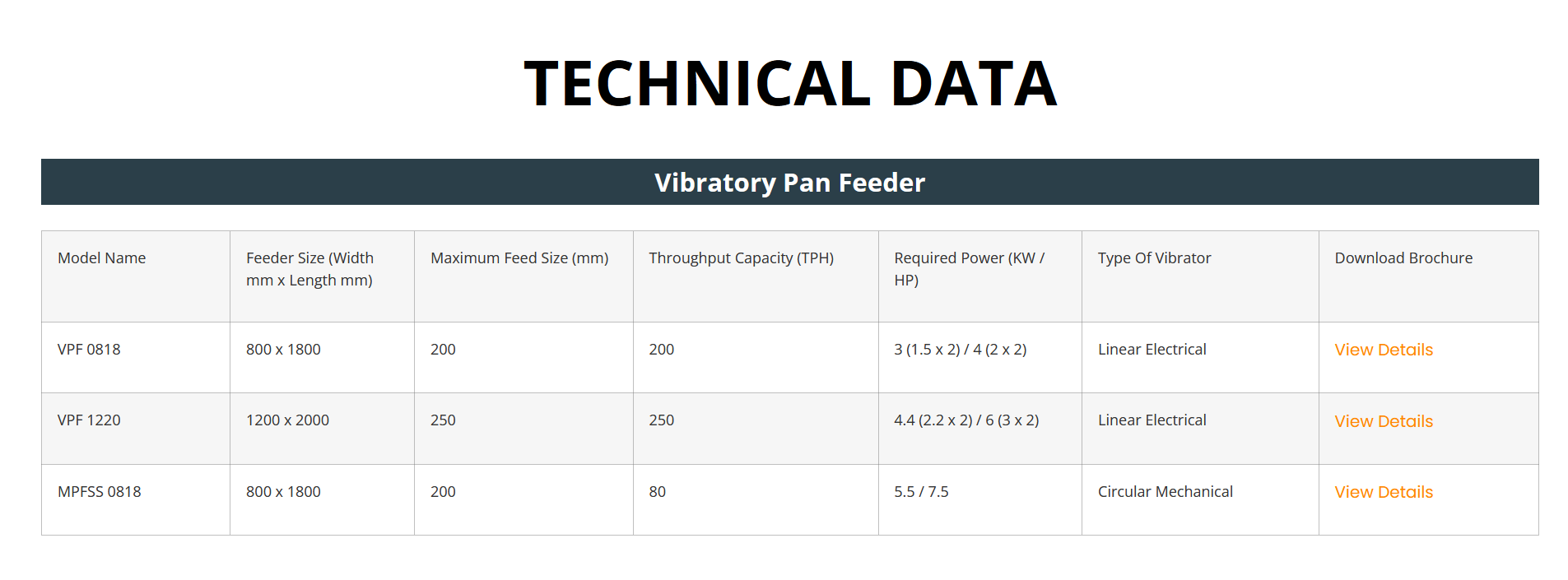 TECHNICAL DATA

Vibratory Pan Feeder

| Model Name | Feeder Size (Width mm x Length mm) | Maximum Feed Size (mm) | Throughput Capacity (TPH) | Required Power (KW / HP) | Type Of Vibrator | Download Brochure |
|---|---|---|---|---|---|---|
| VPF 0818 | 800 x 1800 | 200 | 200 | 3 (1.5 x 2) / 4 (2 x 2) | Linear Electrical | View Details |
| VPF 1220 | 1200 x 2000 | 250 | 250 | 4.4 (2.2 x 2) / 6 (3 x 2) | Linear Electrical | View Details |
| MPFSS 0818 | 800 x 1800 | 200 | 80 | 5.5 / 7.5 | Circular Mechanical | View Details |